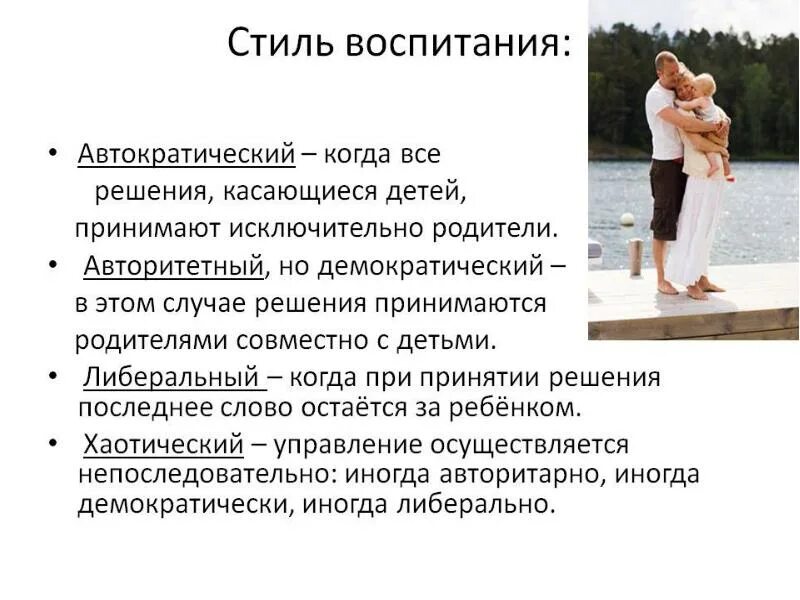 Стиль воспитания:

• Автократический – когда все решения, касающиеся детей, принимают исключительно родители.
• Авторитетный, но демократический – в этом случае решения принимаются родителями совместно с детьми.
• Либеральный – когда при принятии решения последнее слово остаётся за ребёнком.
• Хаотический – управление осуществляется непоследовательно: иногда авторитарно, иногда демократически, иногда либерально.